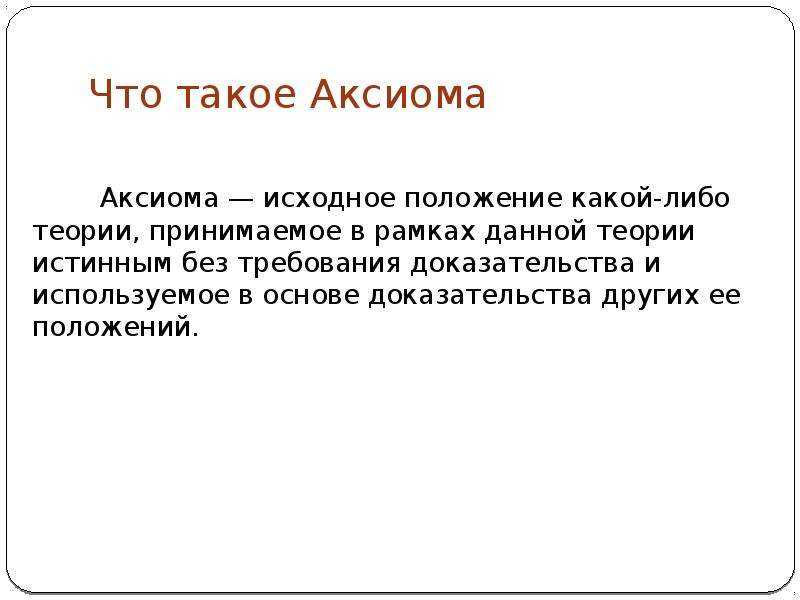 Что такое Аксиома

Аксиома — исходное положение какой-либо теории, принимаемое в рамках данной теории истинным без требования доказательства и используемое в основе доказательства других ее положений.